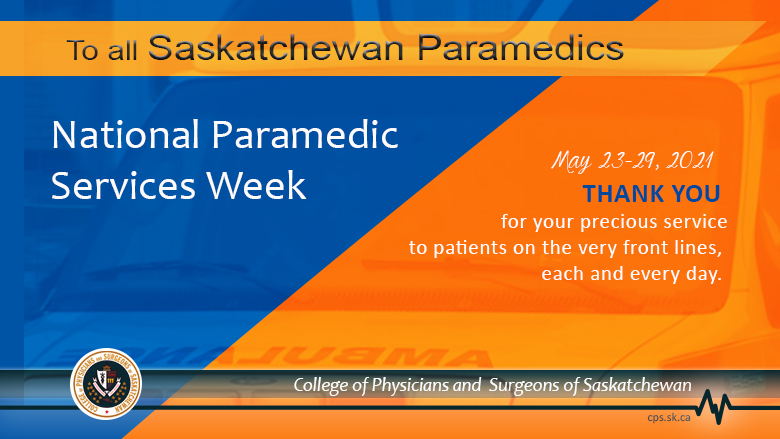 To all Saskatchewan Paramedics

National Paramedic Services Week

May 23-29, 2021

THANK YOU

for your precious service to patients on the very front lines, each and every day.

AMBULANCE

COLLEGE OF PHYSICIANS AND SURGEONS OF SASKATCHEWAN

College of Physicians and Surgeons of Saskatchewan

cps.sk.ca